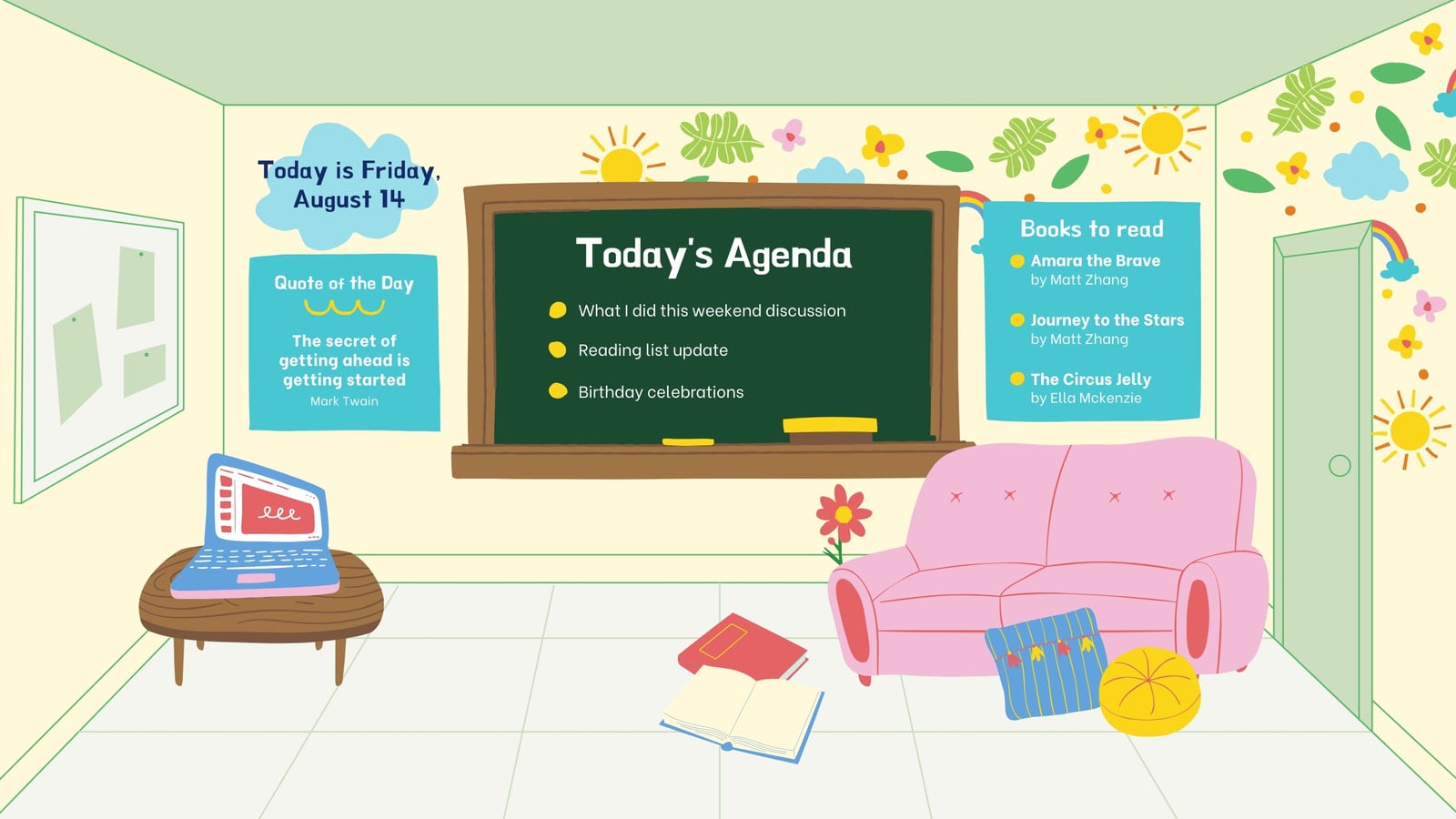 Today is Friday, August 14

Quote of the Day

The secret of getting ahead is getting started
Mark Twain

Today's Agenda

• What I did this weekend discussion
• Reading list update
• Birthday celebrations

Books to read

• Amara the Brave
by Matt Zhang
• Journey to the Stars
by Matt Zhang
• The Circus Jelly
by Ella Mckenzie